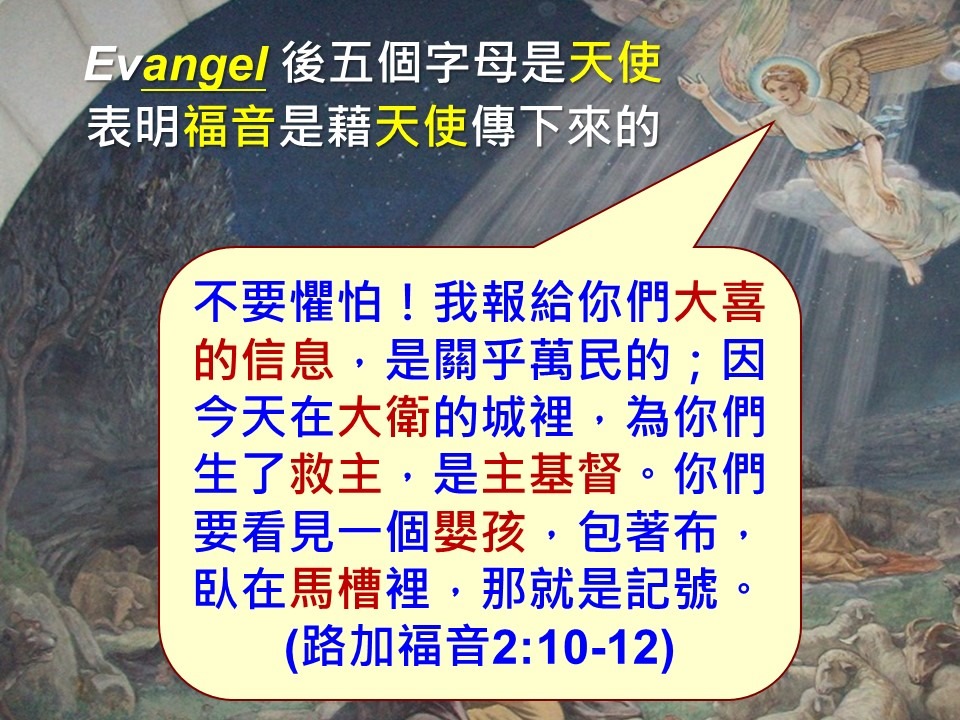 Evangel 後五個字母是天使
表明福音是藉天使傳下來的

不要懼怕！我報給你們大喜的信息，是關乎萬民的；因今天在大衛的城裡，為你們生了救主，是主基督。你們要看見一個嬰孩，包著布，臥在馬槽裡，那就是記號。
(路加福音2:10-12)